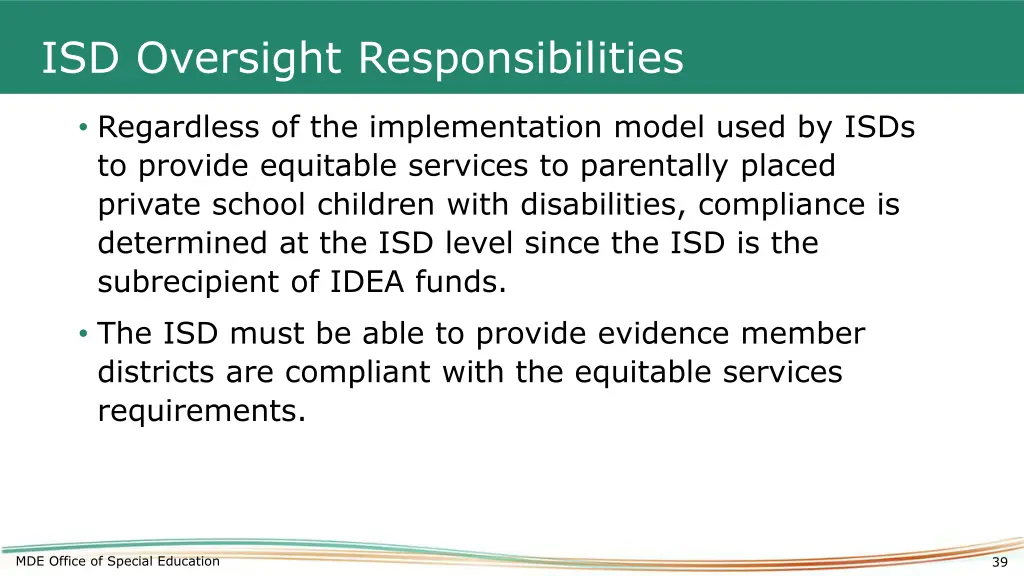 ISD Oversight Responsibilities

• Regardless of the implementation model used by ISDs to provide equitable services to parentally placed private school children with disabilities, compliance is determined at the ISD level since the ISD is the subrecipient of IDEA funds.

• The ISD must be able to provide evidence member districts are compliant with the equitable services requirements.

MDE Office of Special Education

39